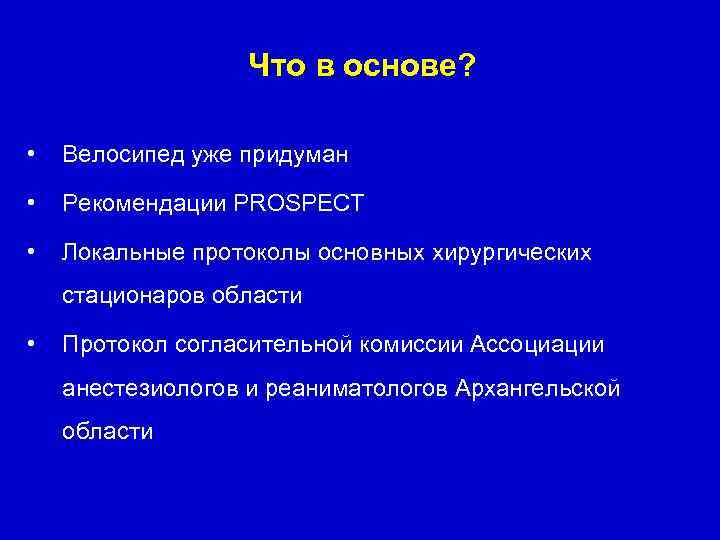 Что в основе?

• Велосипед уже придуман
• Рекомендации PROSPECT
• Локальные протоколы основных хирургических стационаров области
• Протокол согласительной комиссии Ассоциации анестезиологов и реаниматологов Архангельской области